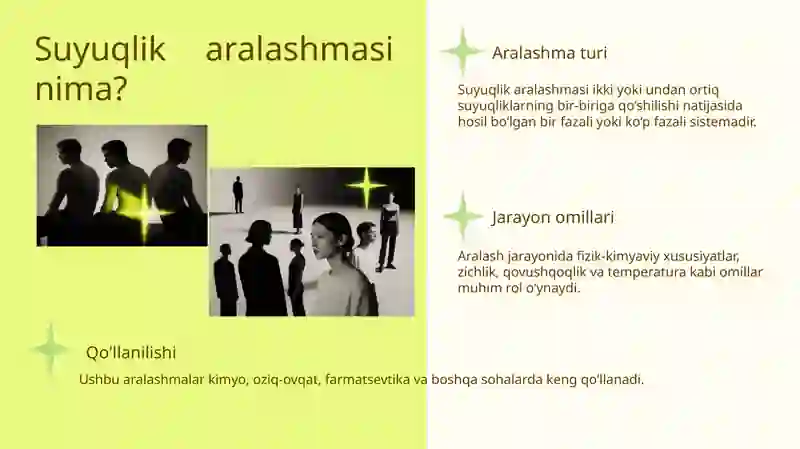 Suyuqlik aralashmasi nima?

Aralashma turi

Suyuqlik aralashmasi ikki yoki undan ortiq suyuqliklarning bir-biriga qo'shilishi natijasida hosil bo'lgan bir fazali yoki ko'p fazali sistemadir.

Jarayon omillari

Aralash jarayonida fizik-kimyaviy xususiyatlar, zichlik, qovushqoqlik va temperatura kabi omillar muhim rol o'ynaydi.

Qo'llanilishi

Ushbu aralashmalar kimyo, oziq-ovqat, farmatsevtika va boshqa sohalarda keng qo'llanadi.